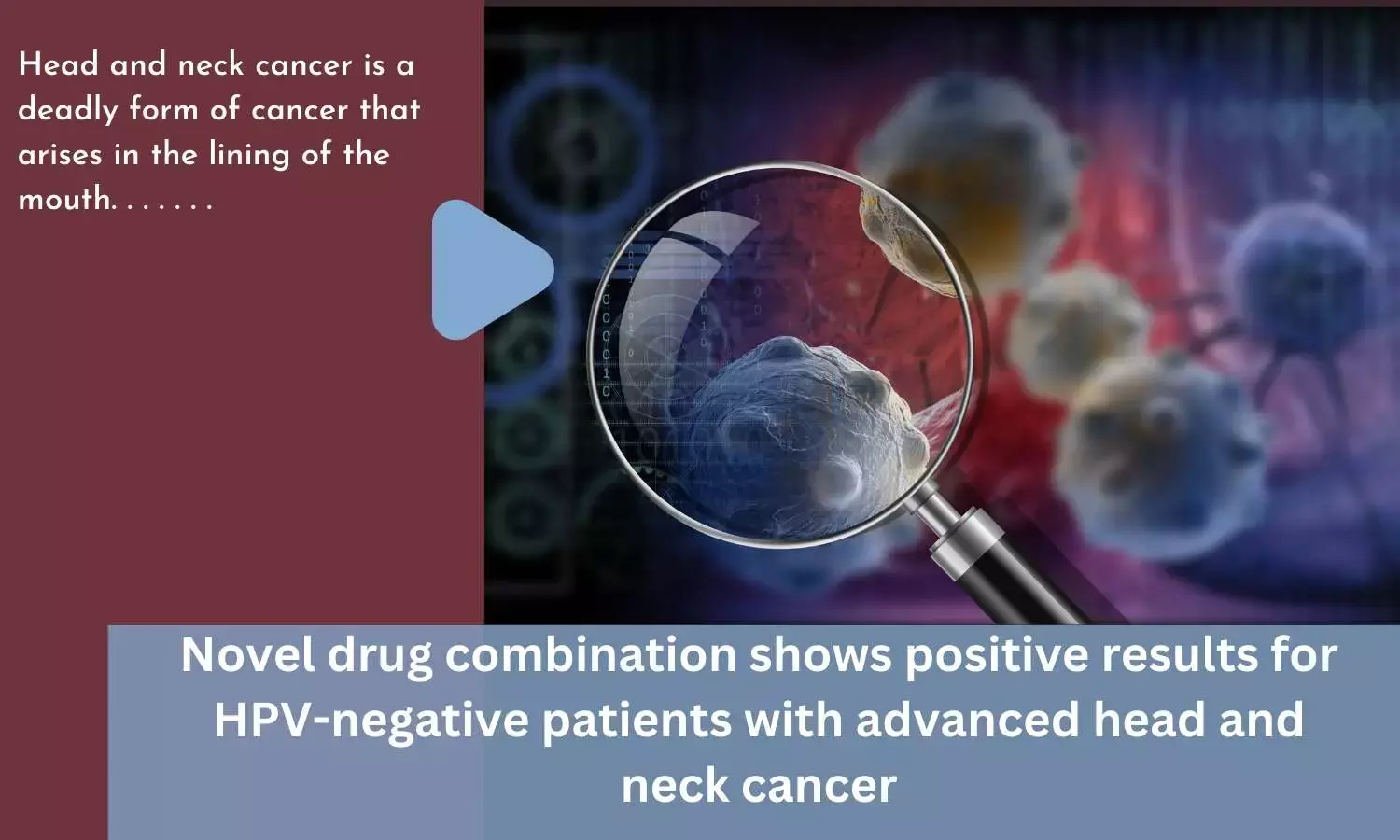 Head and neck cancer is a deadly form of cancer that arises in the lining of the mouth. . . . . . .

Novel drug combination shows positive results for HPV-negative patients with advanced head and neck cancer